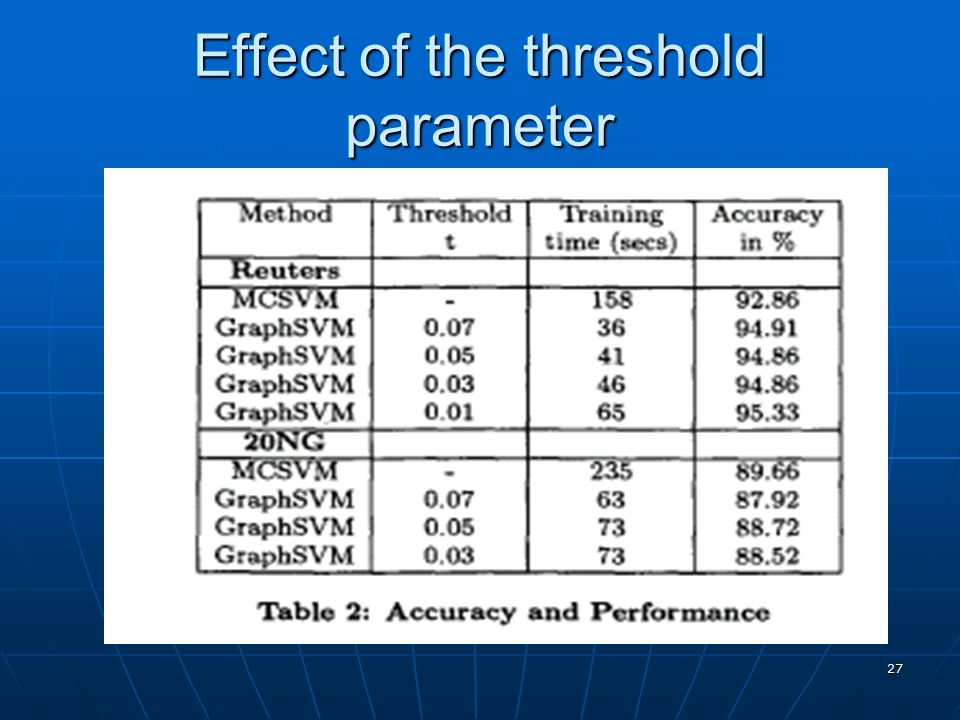 Effect of the threshold parameter

| Method | Threshold t | Training time (secs) | Accuracy in % |
|---|---|---|---|
| **Reuters** | | | |
| MCSVM | - | 158 | 92.86 |
| GraphSVM | 0.07 | 36 | 94.91 |
| GraphSVM | 0.05 | 41 | 94.86 |
| GraphSVM | 0.03 | 46 | 94.86 |
| GraphSVM | 0.01 | 65 | 95.33 |
| **20NG** | | | |
| MCSVM | - | 235 | 89.66 |
| GraphSVM | 0.07 | 63 | 87.92 |
| GraphSVM | 0.05 | 73 | 88.72 |
| GraphSVM | 0.03 | 73 | 88.52 |

Table 2: Accuracy and Performance

27